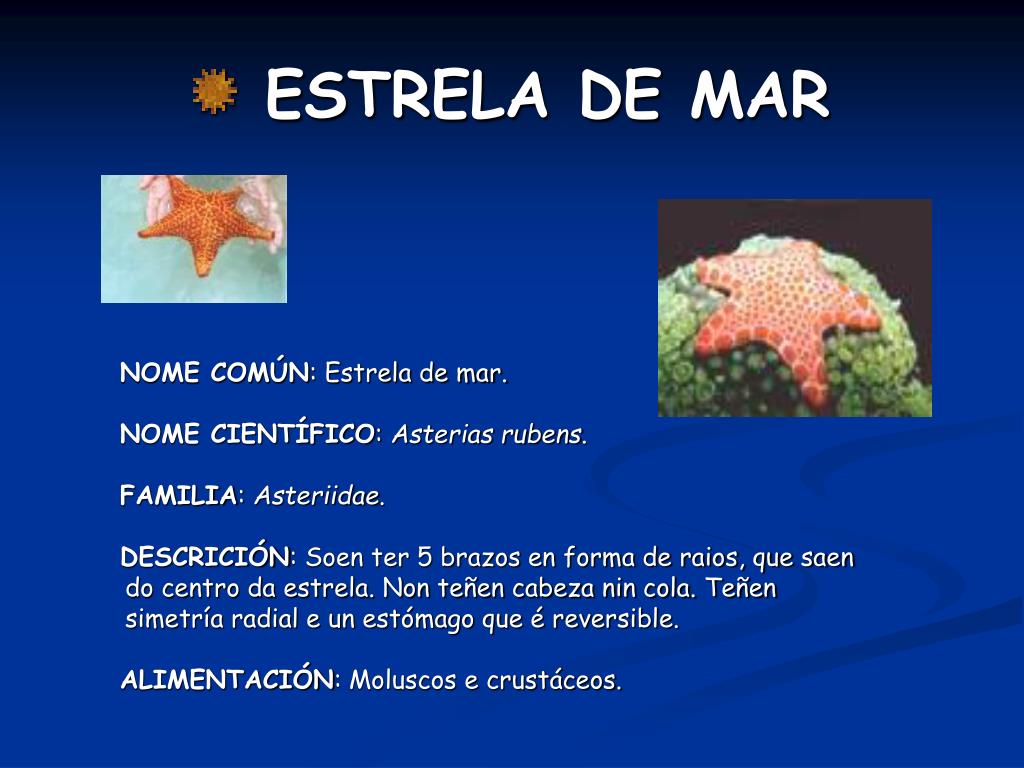 ESTRELA DE MAR

NOME COMÚN: Estrela de mar.

NOME CIENTÍFICO: Asterias rubens.

FAMILIA: Asteriidae.

DESCRICIÓN: Soen ter 5 brazos en forma de raios, que saen do centro da estrela. Non teñen cabeza nin cola. Teñen simetría radial e un estómago que é reversible.

ALIMENTACIÓN: Moluscos e crustáceos.